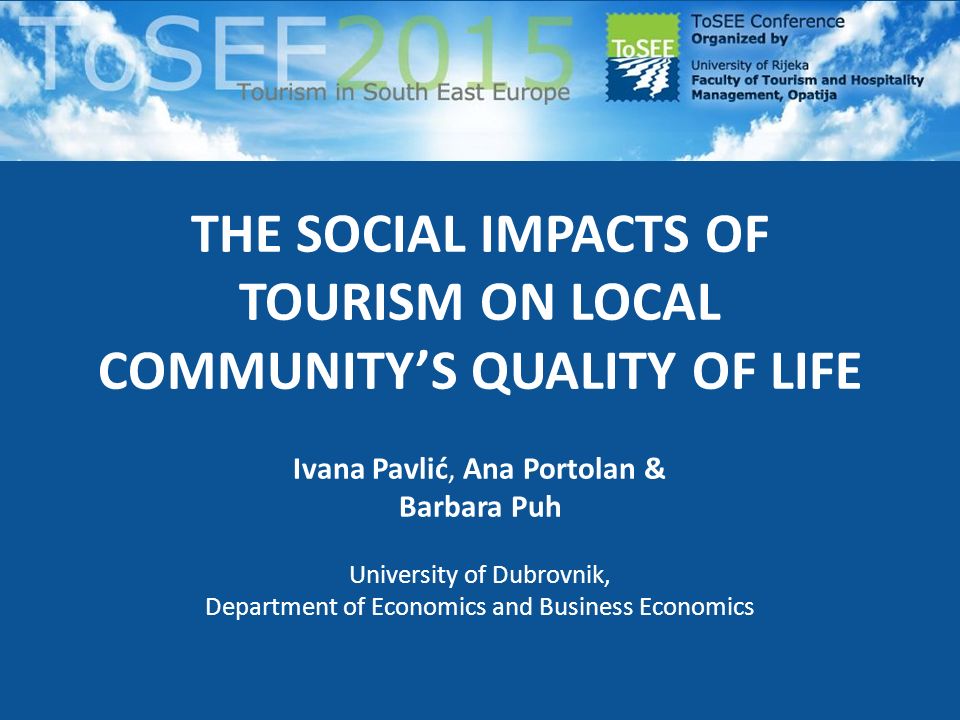 ToSEE2015
Tourism in South East Europe

ToSEE

ToSEE Conference
Organized by
University of Rijeka
Faculty of Tourism and Hospitality Management, Opatija

THE SOCIAL IMPACTS OF TOURISM ON LOCAL COMMUNITY'S QUALITY OF LIFE

Ivana Pavlić, Ana Portolan & Barbara Puh

University of Dubrovnik,
Department of Economics and Business Economics